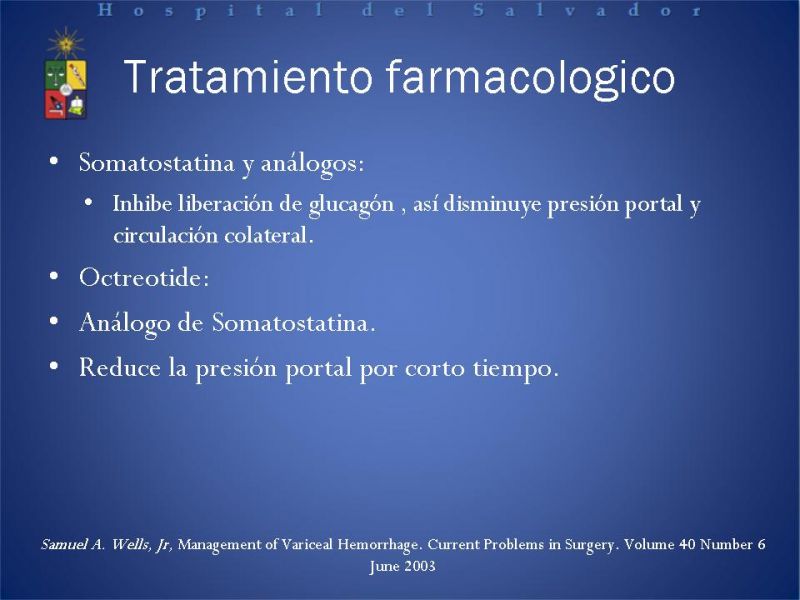 Hospital del Salvador

Tratamiento farmacologico

• Somatostatina y análogos:
 • Inhibe liberación de glucagón , así disminuye presión portal y circulación colateral.
• Octreotide:
• Análogo de Somatostatina.
• Reduce la presión portal por corto tiempo.

Samuel A. Wells, Jr, Management of Variceal Hemorrhage. Current Problems in Surgery. Volume 40 Number 6 June 2003